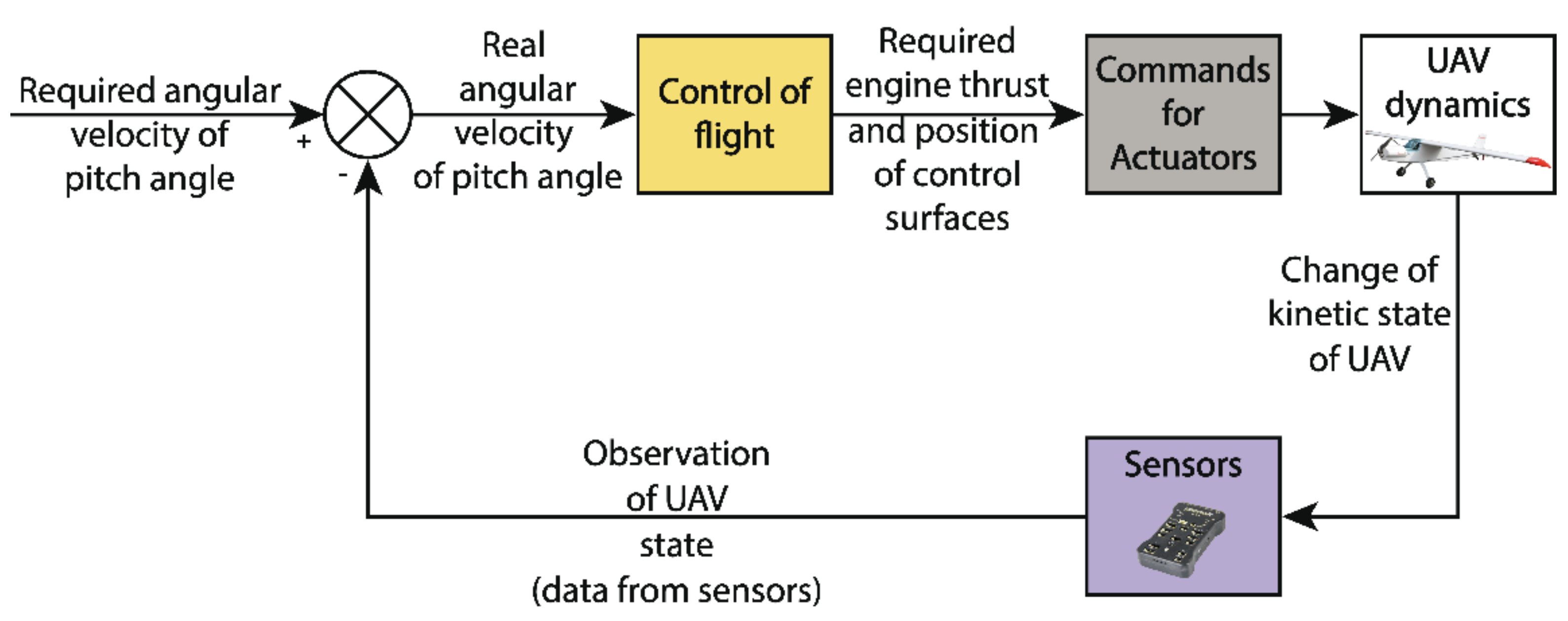 Required angular velocity of pitch angle

+

-

Real angular velocity of pitch angle

Control of flight

Required engine thrust and position of control surfaces

Commands for Actuators

UAV dynamics

Change of kinetic state of UAV

Sensors

Observation of UAV state (data from sensors)